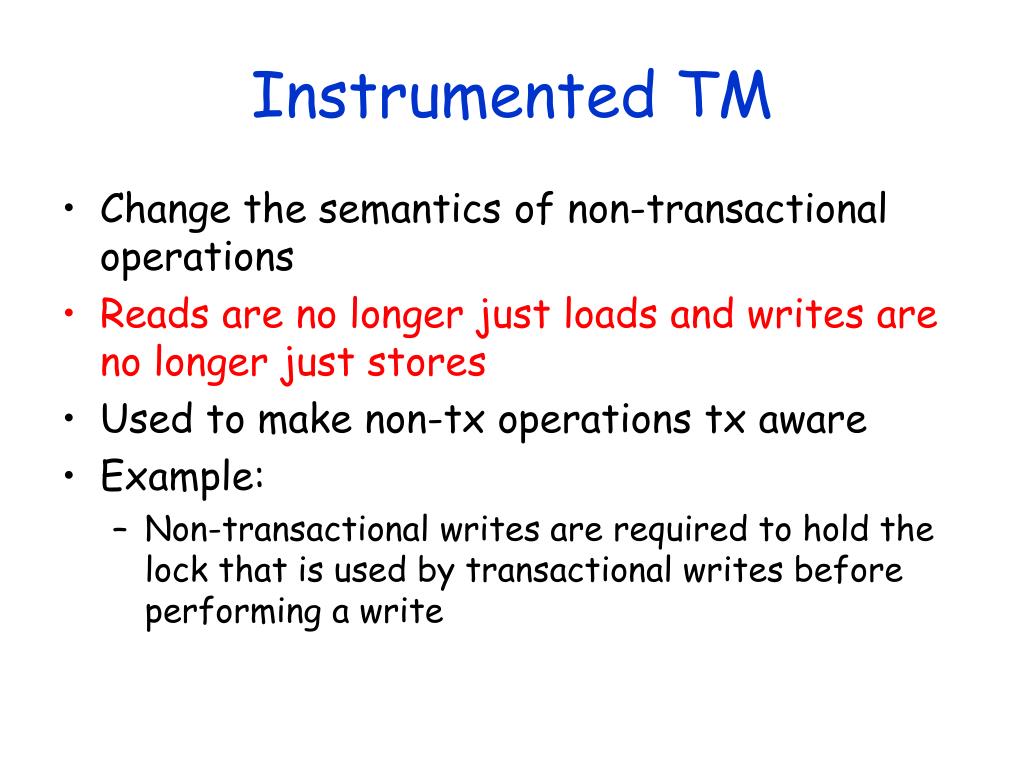 Instrumented TM

• Change the semantics of non-transactional operations
• Reads are no longer just loads and writes are no longer just stores
• Used to make non-tx operations tx aware
• Example:
  – Non-transactional writes are required to hold the lock that is used by transactional writes before performing a write